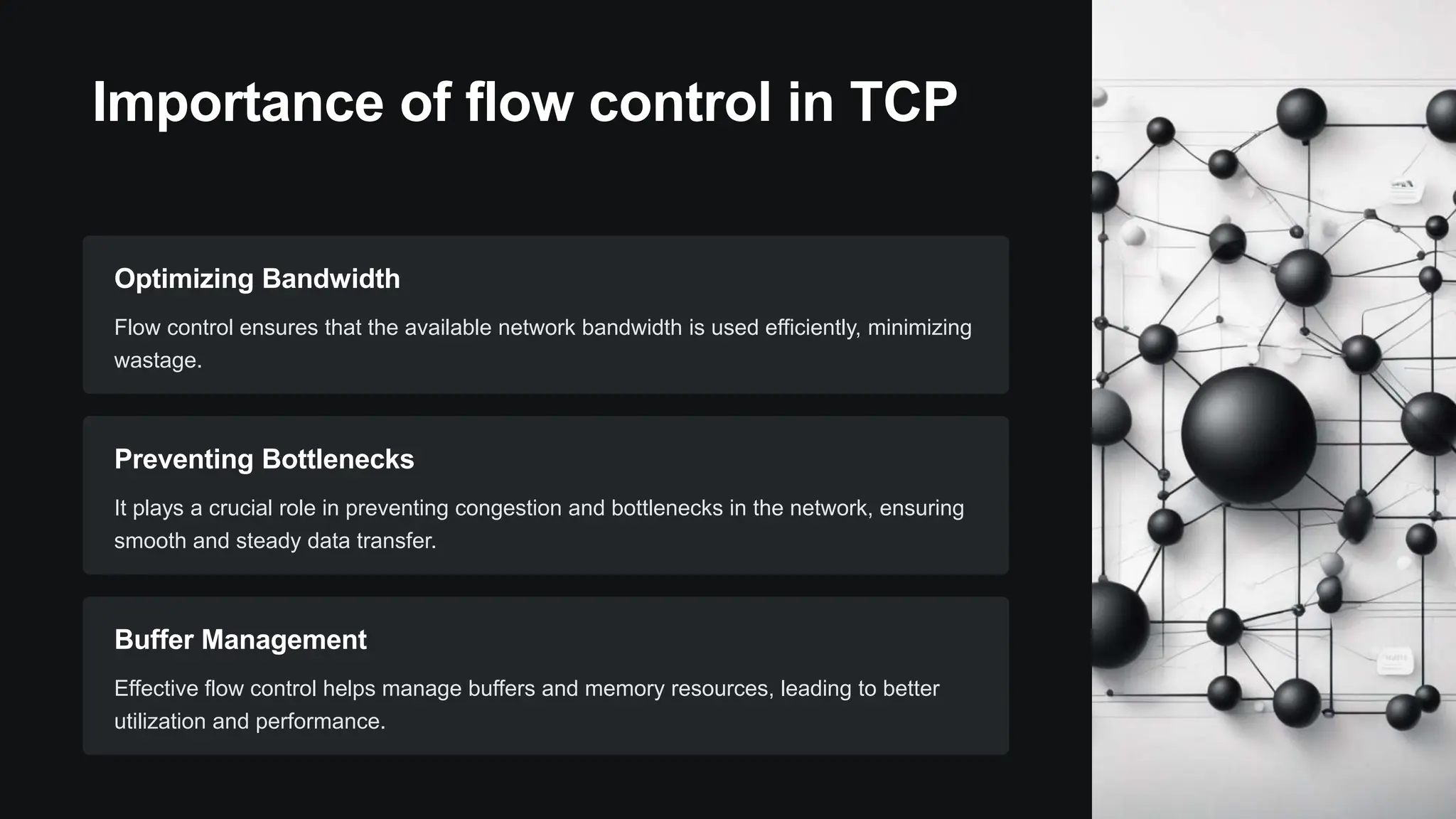 Importance of flow control in TCP

Optimizing Bandwidth

Flow control ensures that the available network bandwidth is used efficiently, minimizing wastage.

Preventing Bottlenecks

It plays a crucial role in preventing congestion and bottlenecks in the network, ensuring smooth and steady data transfer.

Buffer Management

Effective flow control helps manage buffers and memory resources, leading to better utilization and performance.